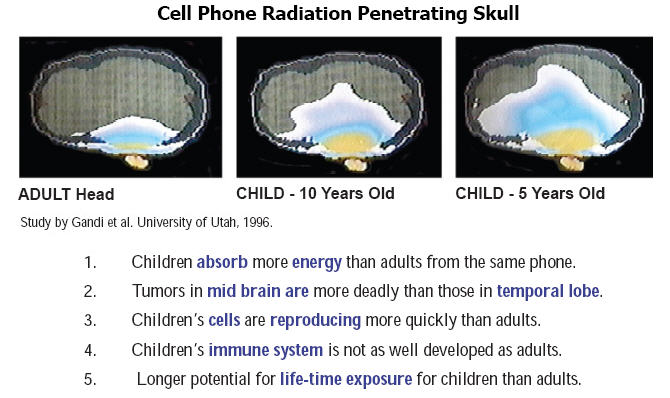 Cell Phone Radiation Penetrating Skull

ADULT Head

CHILD - 10 Years Old

CHILD - 5 Years Old

Study by Gandi et al. University of Utah, 1996.

1. Children absorb more energy than adults from the same phone.

2. Tumors in mid brain are more deadly than those in temporal lobe.

3. Children's cells are reproducing more quickly than adults.

4. Children's immune system is not as well developed as adults.

5. Longer potential for life-time exposure for children than adults.